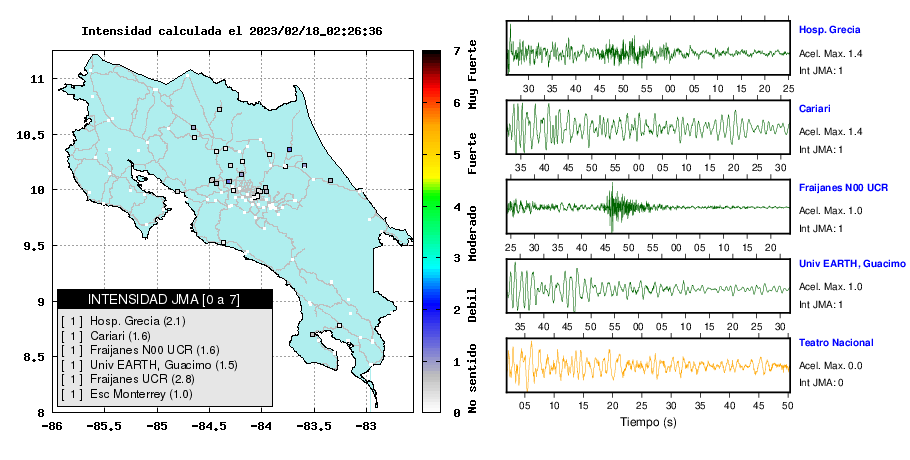 Intensidad calculada el 2023/02/18_02:26:36

11
10.5
10
9.5
9
8.5
8
-86
-85.5
-85
-84.5
-84
-83.5
-83

INTENSIDAD JMA [0 a 7]
[ 1 ] Hosp. Grecia (2.1)
[ 1 ] Cariari (1.6)
[ 1 ] Fraijanes N00 UCR (1.6)
[ 1 ] Univ EARTH, Guacimo (1.5)
[ 1 ] Fraijanes UCR (2.8)
[ 1 ] Esc Monterrey (1.0)

7
6
5
4
3
2
1
0
Muy Fuerte
Fuerte
Moderado
Debil
No sentido

30 35 40 45 50 55 00 05 10 15 20 25
Hosp. Grecia
Acel. Max. 1.4
Int JMA: 1

35 40 45 50 55 00 05 10 15 20 25 30
Cariari
Acel. Max. 1.4
Int JMA: 1

25 30 35 40 45 50 55 00 05 10 15 20
Fraijanes N00 UCR
Acel. Max. 1.0
Int JMA: 1

35 40 45 50 55 00 05 10 15 20 25 30
Univ EARTH, Guacimo
Acel. Max. 1.0
Int JMA: 1

05 10 15 20 25 30 35 40 45 50
Teatro Nacional
Acel. Max. 0.0
Int JMA: 0

Tiempo (s)